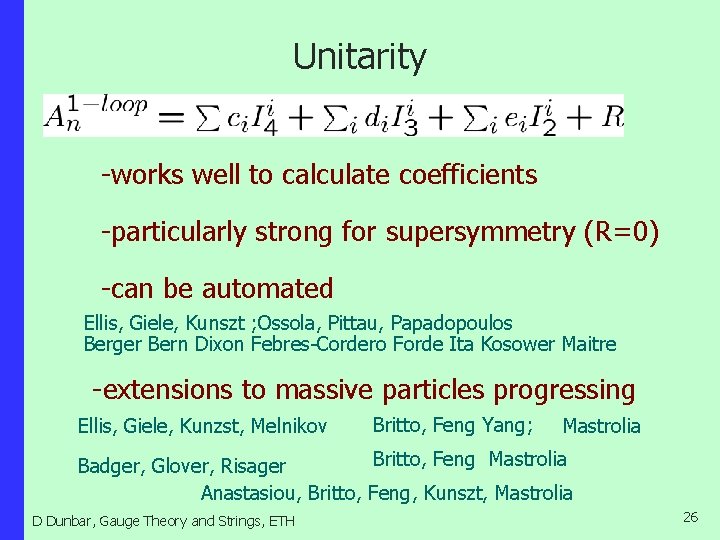 Unitarity

$A_n^{1-loop} = \sum c_i I_4^i + \sum_i d_i I_3^i + \sum_i e_i I_2^i + R$

-works well to calculate coefficients

-particularly strong for supersymmetry (R=0)

-can be automated

Ellis, Giele, Kunszt ;Ossola, Pittau, Papadopoulos
Berger Bern Dixon Febres-Cordero Forde Ita Kosower Maitre

-extensions to massive particles progressing

Ellis, Giele, Kunzst, Melnikov

Britto, Feng Yang; Mastrolia

Badger, Glover, Risager

Britto, Feng Mastrolia

Anastasiou, Britto, Feng, Kunszt, Mastrolia

D Dunbar, Gauge Theory and Strings, ETH

26